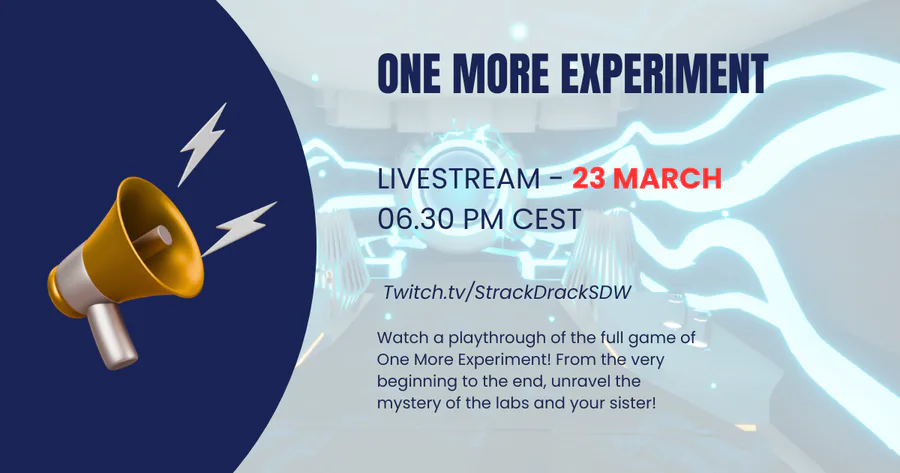 ONE MORE EXPERIMENT

LIVESTREAM - 23 MARCH
06.30 PM CEST

Twitch.tv/StrackDrackSDW

Watch a playthrough of the full game of One More Experiment! From the very beginning to the end, unravel the mystery of the labs and your sister!